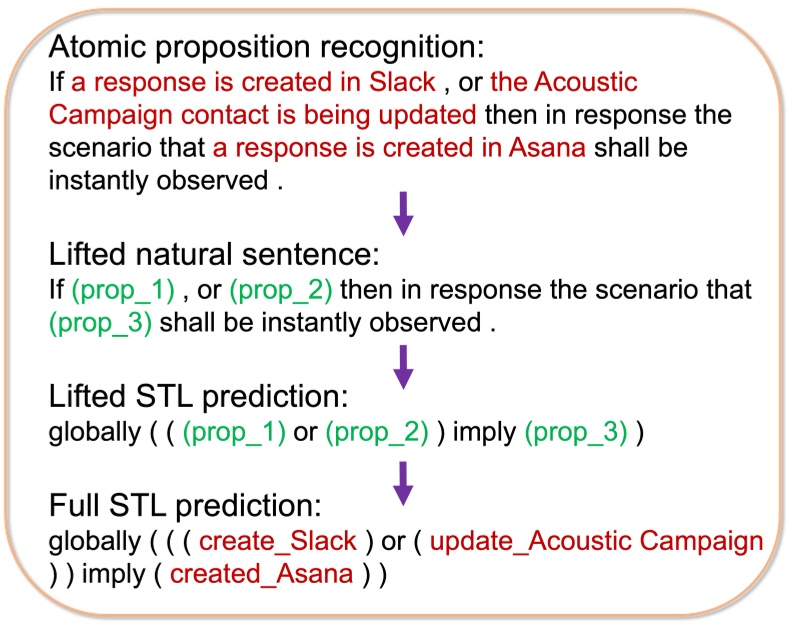 Atomic proposition recognition:
If a response is created in Slack , or the Acoustic Campaign contact is being updated then in response the scenario that a response is created in Asana shall be instantly observed .

Lifted natural sentence:
If (prop_1) , or (prop_2) then in response the scenario that (prop_3) shall be instantly observed .

Lifted STL prediction:
globally ( ( (prop_1) or (prop_2) ) imply (prop_3) )

Full STL prediction:
globally ( ( ( create_Slack ) or ( update_Acoustic Campaign ) ) imply ( created_Asana ) )